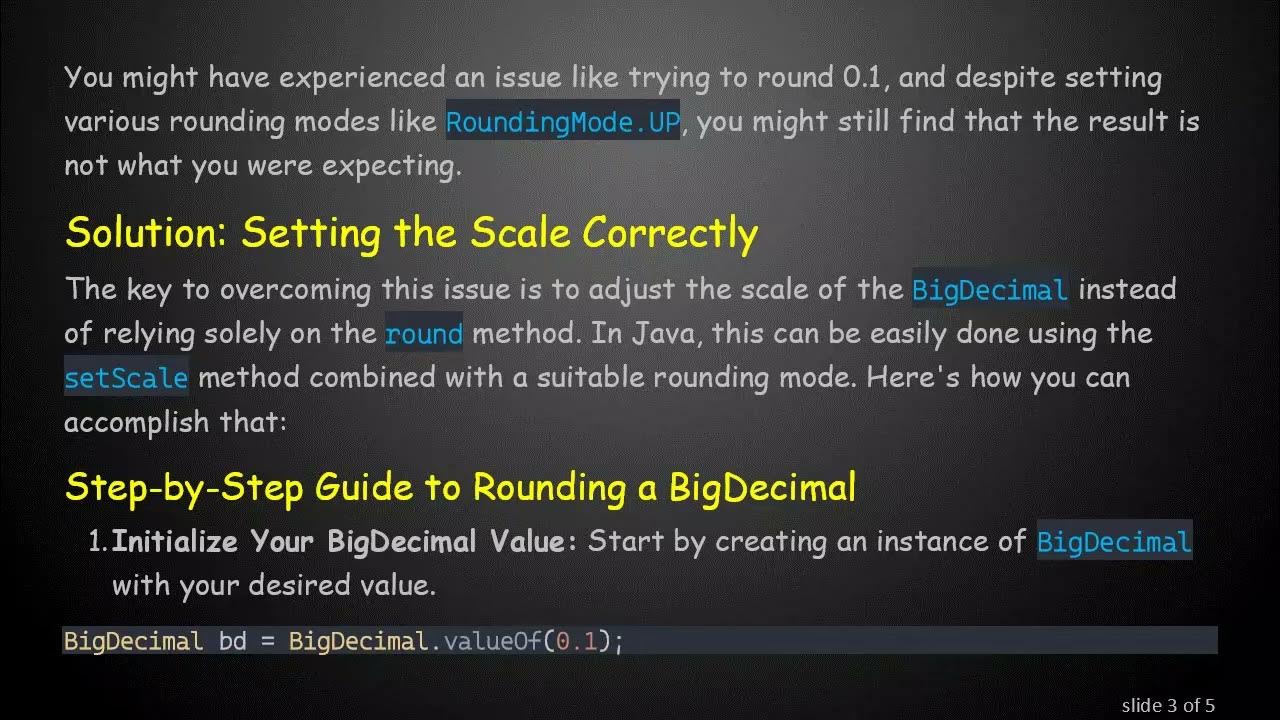 You might have experienced an issue like trying to round 0.1, and despite setting various rounding modes like RoundingMode.UP, you might still find that the result is not what you were expecting.

Solution: Setting the Scale Correctly

The key to overcoming this issue is to adjust the scale of the BigDecimal instead of relying solely on the round method. In Java, this can be easily done using the setScale method combined with a suitable rounding mode. Here's how you can accomplish that:

Step-by-Step Guide to Rounding a BigDecimal

1. Initialize Your BigDecimal Value: Start by creating an instance of BigDecimal with your desired value.

BigDecimal bd = BigDecimal.valueOf(0.1);

slide 3 of 5